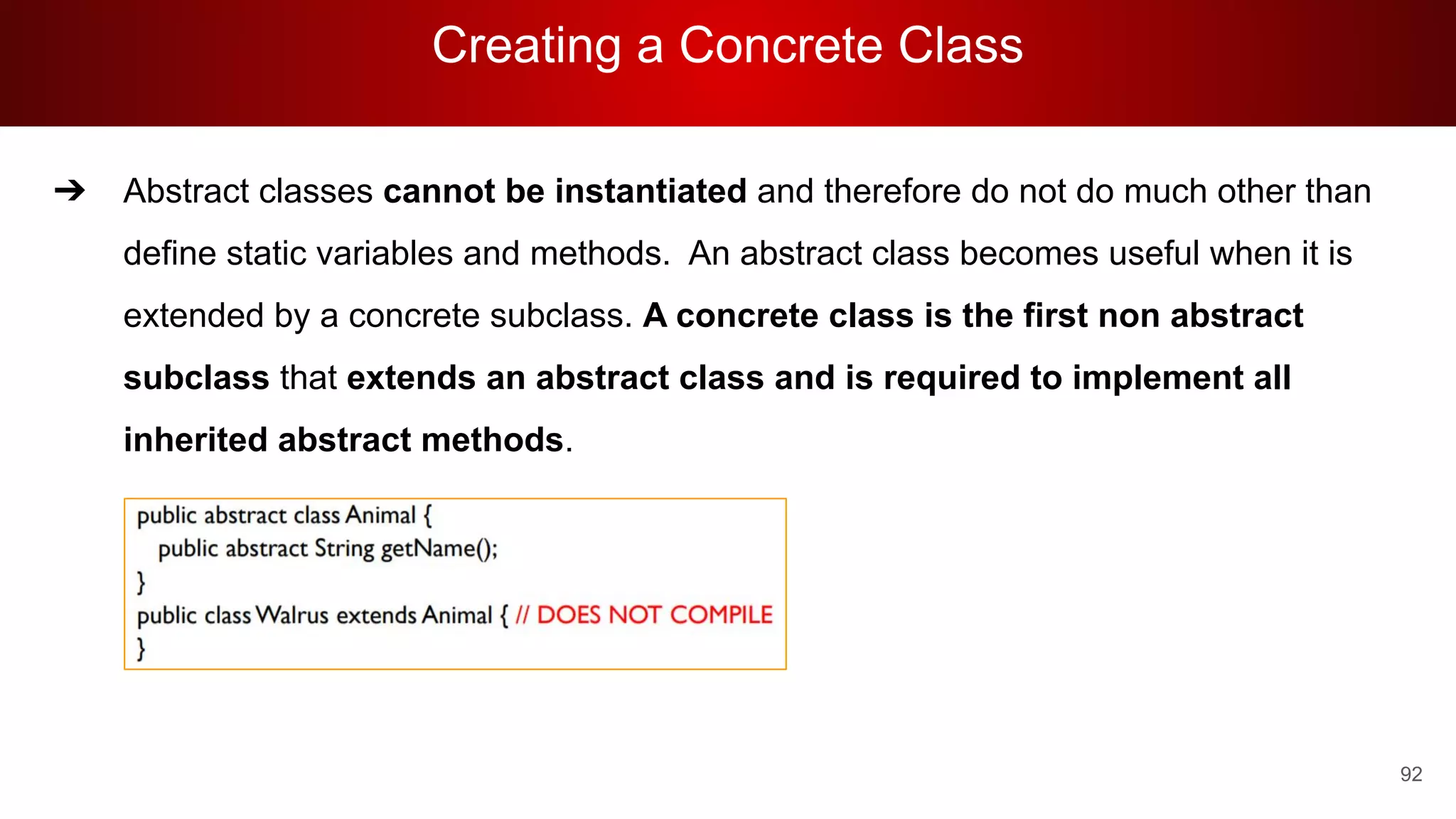 Creating a Concrete Class

➔ Abstract classes cannot be instantiated and therefore do not do much other than define static variables and methods. An abstract class becomes useful when it is extended by a concrete subclass. A concrete class is the first non abstract subclass that extends an abstract class and is required to implement all inherited abstract methods.

public abstract class Animal {
public abstract String getName();
}
public class Walrus extends Animal { // DOES NOT COMPILE
}

92